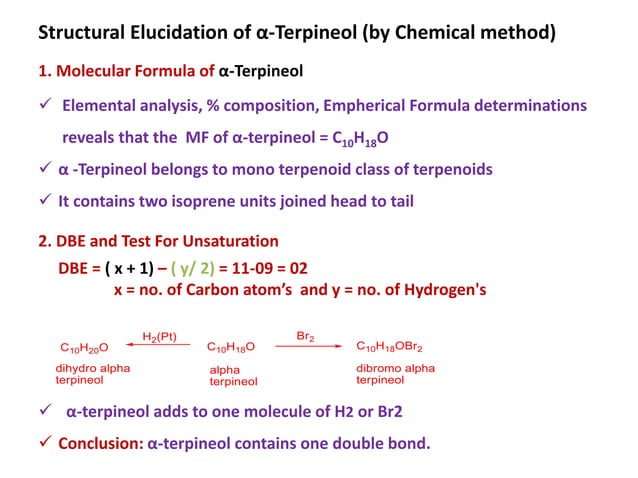 Structural Elucidation of α-Terpineol (by Chemical method)

1. Molecular Formula of α-Terpineol

✓ Elemental analysis, % composition, Empherical Formula determinations reveals that the MF of α-terpineol = $C_{10}H_{18}O$

✓ α -Terpineol belongs to mono terpenoid class of terpenoids

✓ It contains two isoprene units joined head to tail

2. DBE and Test For Unsaturation

DBE = ( x + 1) – ( y/ 2) = 11-09 = 02

x = no. of Carbon atom's and y = no. of Hydrogen's

$C_{10}H_{20}O$ $\xleftarrow{H_2(Pt)}$ $C_{10}H_{18}O$ $\xrightarrow{Br_2}$ $C_{10}H_{18}OBr_2$

dihydro alpha terpineol

alpha terpineol

dibromo alpha terpineol

✓ α-terpineol adds to one molecule of H2 or Br2

✓ Conclusion: α-terpineol contains one double bond.